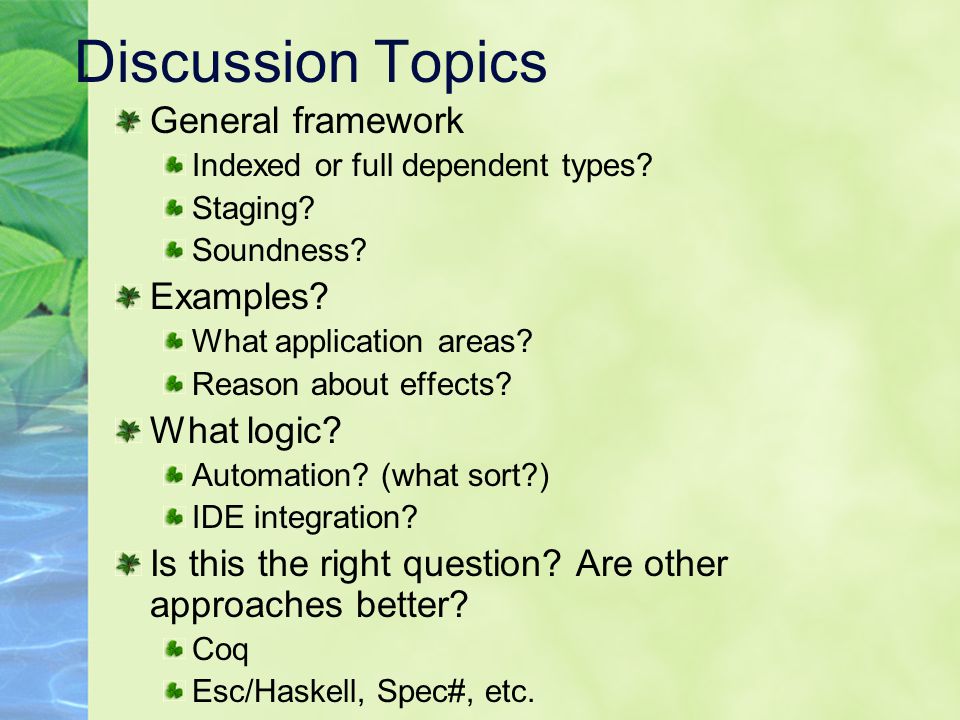 Discussion Topics

General framework

Indexed or full dependent types?

Staging?

Soundness?

Examples?

What application areas?

Reason about effects?

What logic?

Automation? (what sort?)

IDE integration?

Is this the right question? Are other approaches better?

Coq

Esc/Haskell, Spec#, etc.